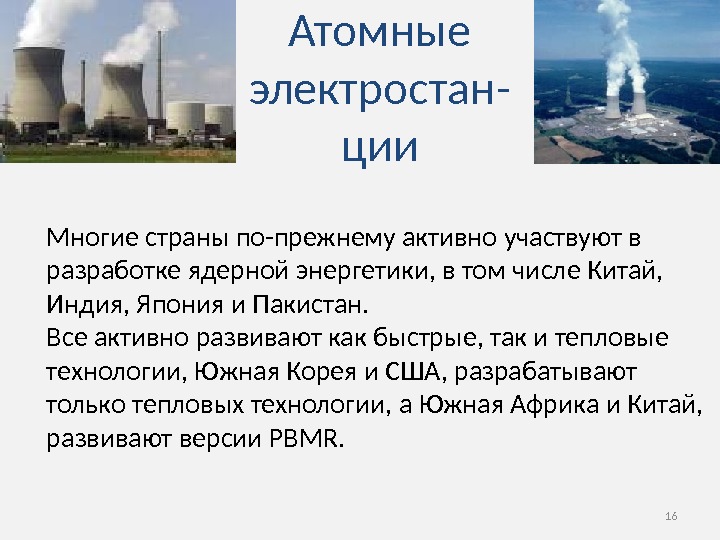 Атомные электростанции

Многие страны по-прежнему активно участвуют в разработке ядерной энергетики, в том числе Китай, Индия, Япония и Пакистан.
Все активно развивают как быстрые, так и тепловые технологии, Южная Корея и США, разрабатывают только тепловых технологии, а Южная Африка и Китай, развивают версии PBMR.

16